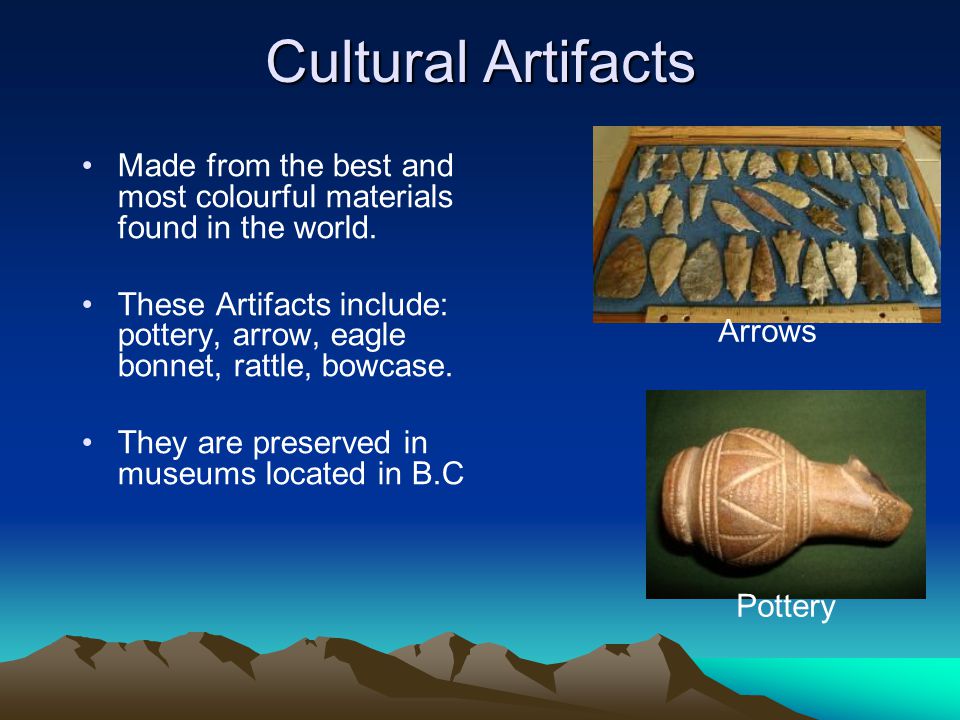 Cultural Artifacts

• Made from the best and most colourful materials found in the world.

• These Artifacts include: pottery, arrow, eagle bonnet, rattle, bowcase.

• They are preserved in museums located in B.C

Arrows

Pottery